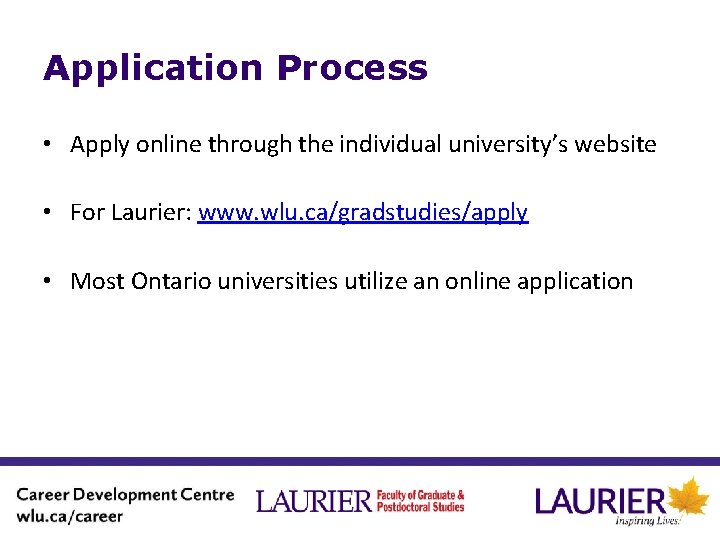 Application Process

• Apply online through the individual university's website

• For Laurier: www.wlu.ca/gradstudies/apply

• Most Ontario universities utilize an online application

Career Development Centre
wlu.ca/career

LAURIER Faculty of Graduate & Postdoctoral Studies

LAURIER
Inspiring Lives.